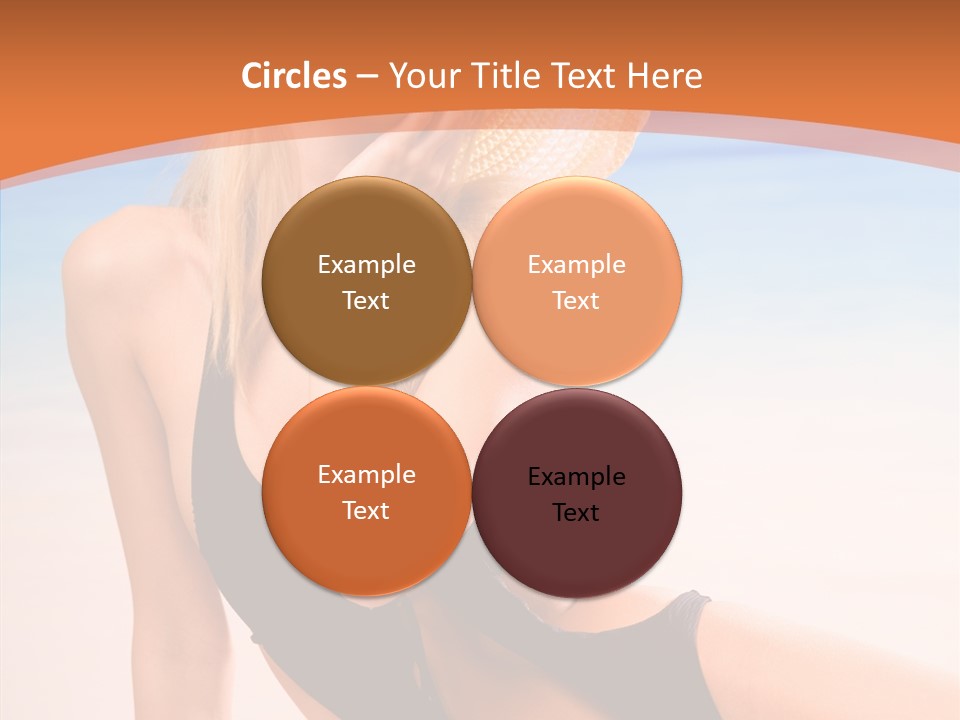 Circles – Your Title Text Here

Example Text

Example Text

Example Text

Example Text